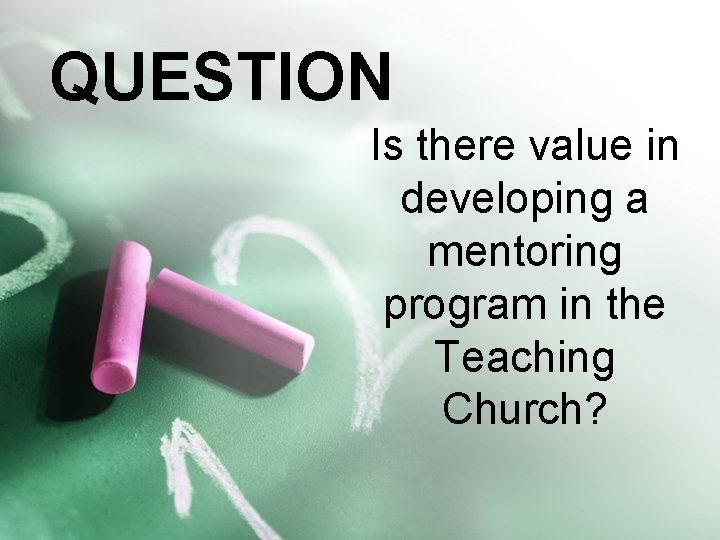 QUESTION

Is there value in developing a mentoring program in the Teaching Church?